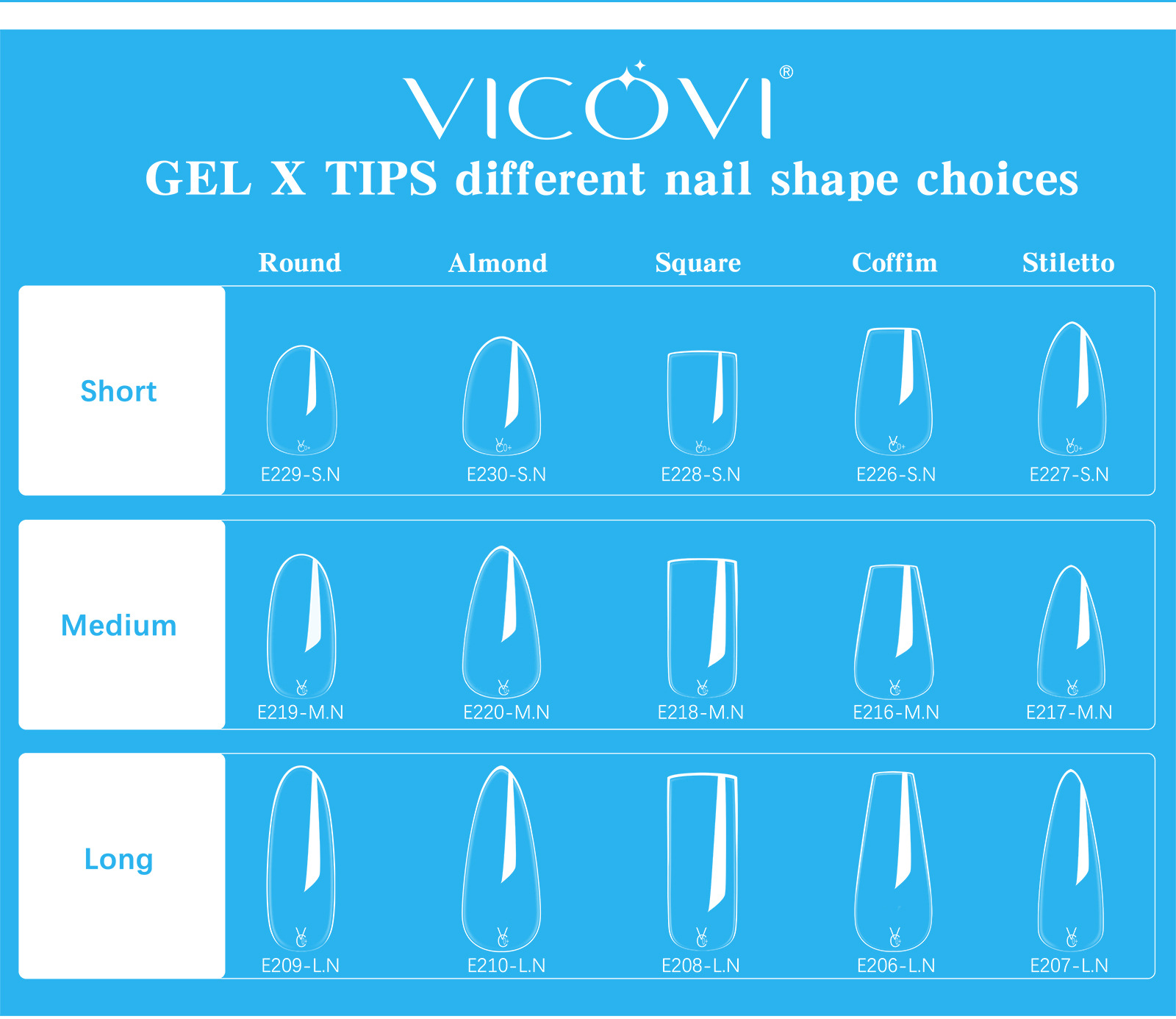 VICOVI®

GEL X TIPS different nail shape choices

| | Round | Almond | Square | Coffim | Stiletto |
|---|---|---|---|---|---|
| Short | E229-S.N | E230-S.N | E228-S.N | E226-S.N | E227-S.N |
| Medium | E219-M.N | E220-M.N | E218-M.N | E216-M.N | E217-M.N |
| Long | E209-L.N | E210-L.N | E208-L.N | E206-L.N | E207-L.N |